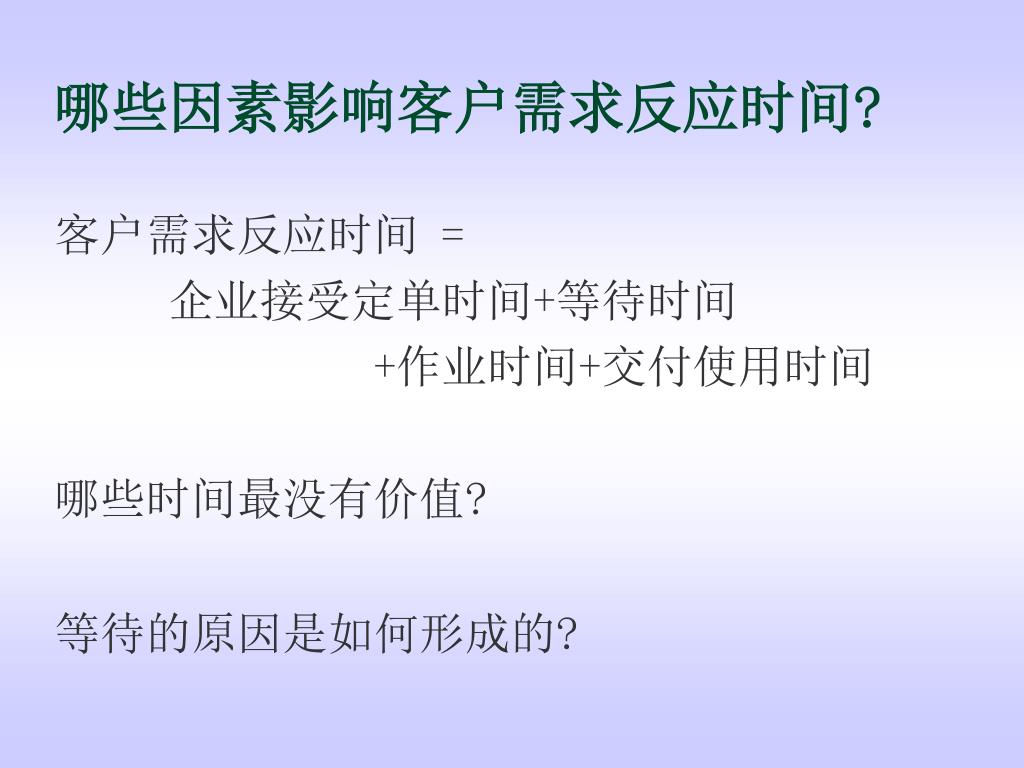 哪些因素影响客户需求反应时间?

客户需求反应时间 =
企业接受定单时间+等待时间
+作业时间+交付使用时间

哪些时间最没有价值?

等待的原因是如何形成的?